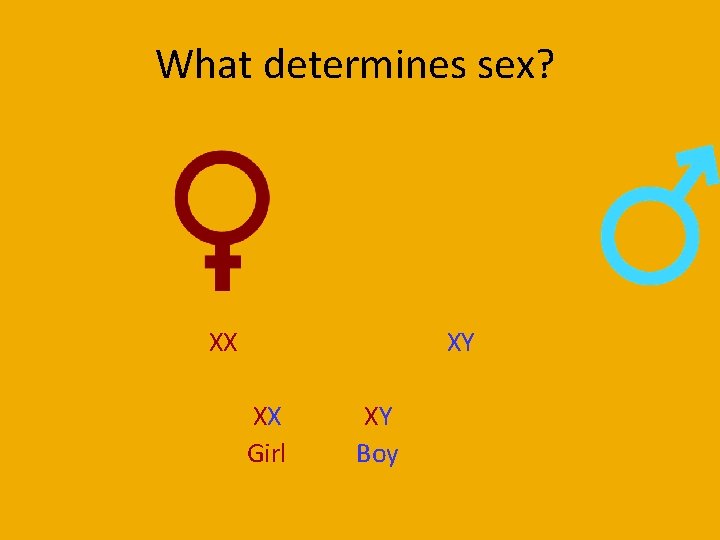 What determines sex?

XX

XY

XX
Girl

XY
Boy